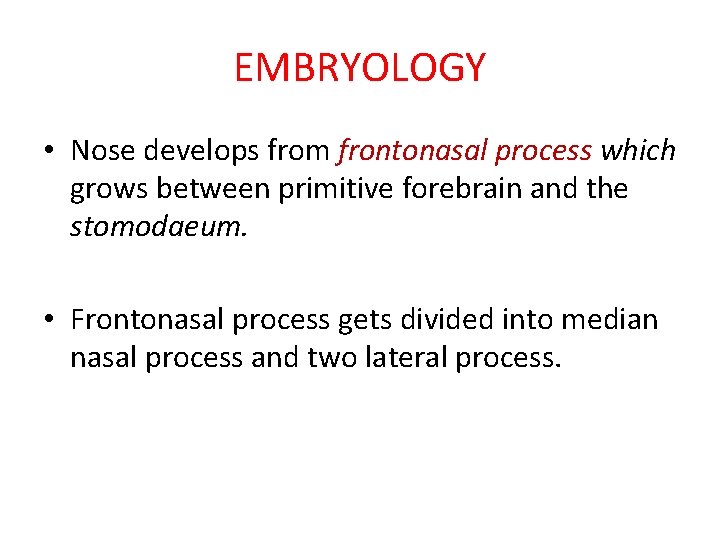 EMBRYOLOGY

• Nose develops from frontonasal process which grows between primitive forebrain and the stomodaeum.

• Frontonasal process gets divided into median nasal process and two lateral process.